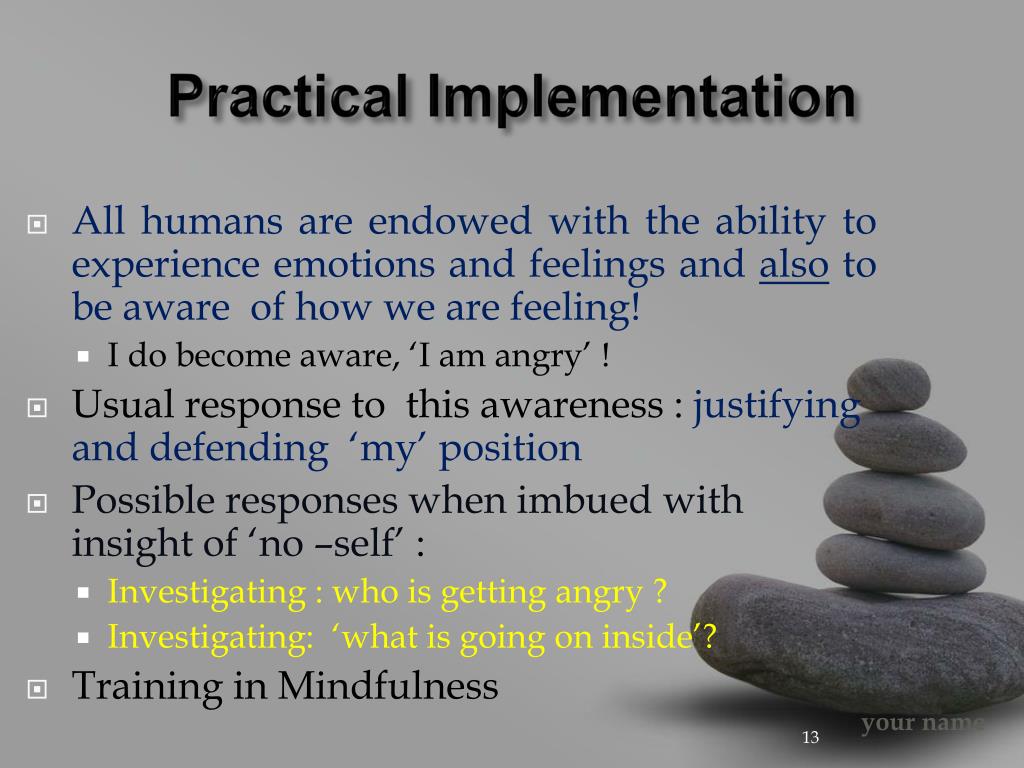 Practical Implementation

All humans are endowed with the ability to experience emotions and feelings and also to be aware of how we are feeling!

I do become aware, ‘I am angry’ !

Usual response to this awareness : justifying and defending ‘my’ position

Possible responses when imbued with insight of ‘no –self’ :

Investigating : who is getting angry ?

Investigating: ‘what is going on inside’?

Training in Mindfulness

your name

13